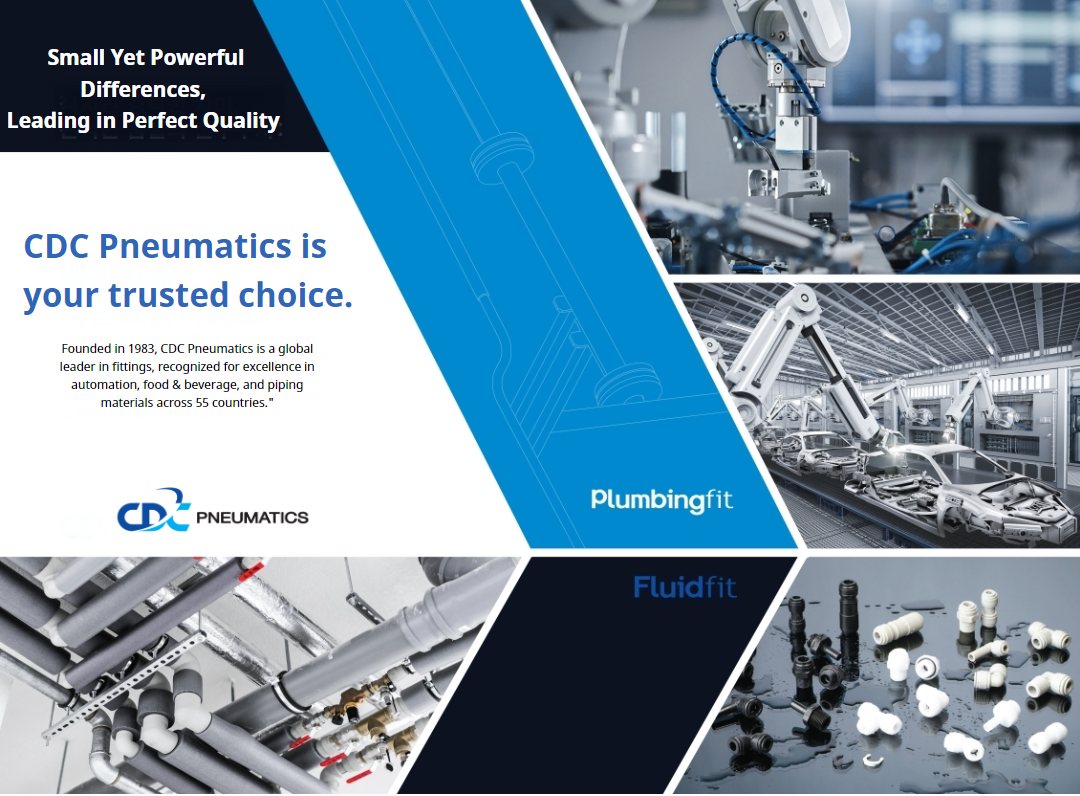 Small Yet Powerful Differences, Leading in Perfect Quality

CDC Pneumatics is your trusted choice.

Founded in 1983, CDC Pneumatics is a global leader in fittings, recognized for excellence in automation, food & beverage, and piping materials across 55 countries."

CDC PNEUMATICS

Plumbingfit

Fluidfit